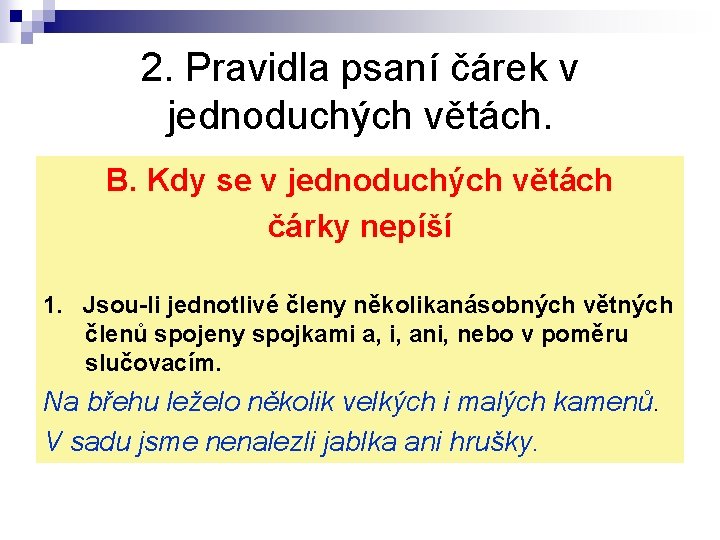 2. Pravidla psaní čárek v jednoduchých větách.

B. Kdy se v jednoduchých větách čárky nepíší

1. Jsou-li jednotlivé členy několikanásobných větných členů spojeny spojkami a, i, ani, nebo v poměru slučovacím.

Na břehu leželo několik velkých i malých kamenů.

V sadu jsme nenalezli jablka ani hrušky.